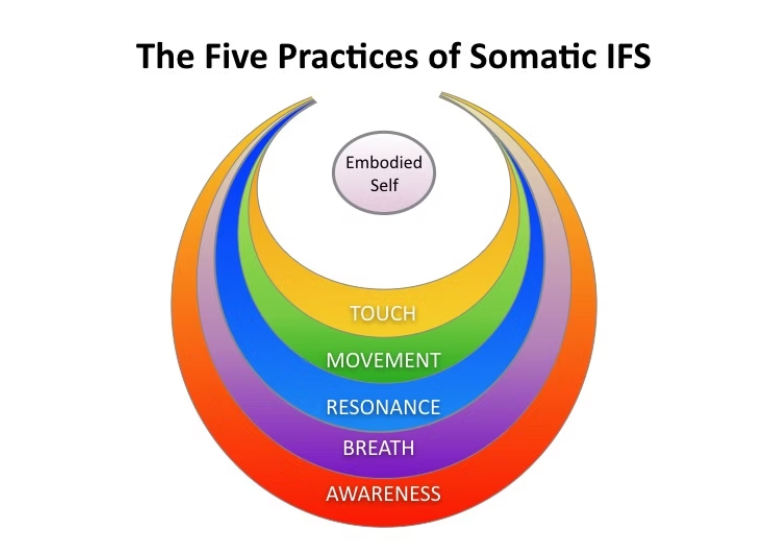 The Five Practices of Somatic IFS

Embodied Self

TOUCH

MOVEMENT

RESONANCE

BREATH

AWARENESS